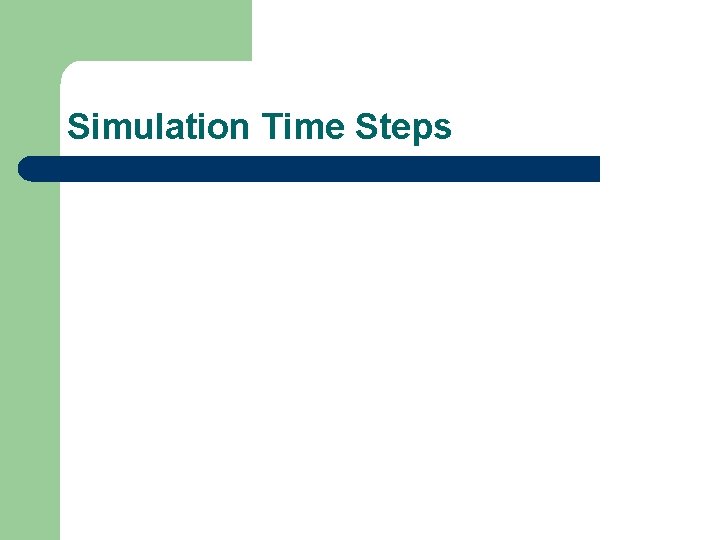 Simulation Time Steps